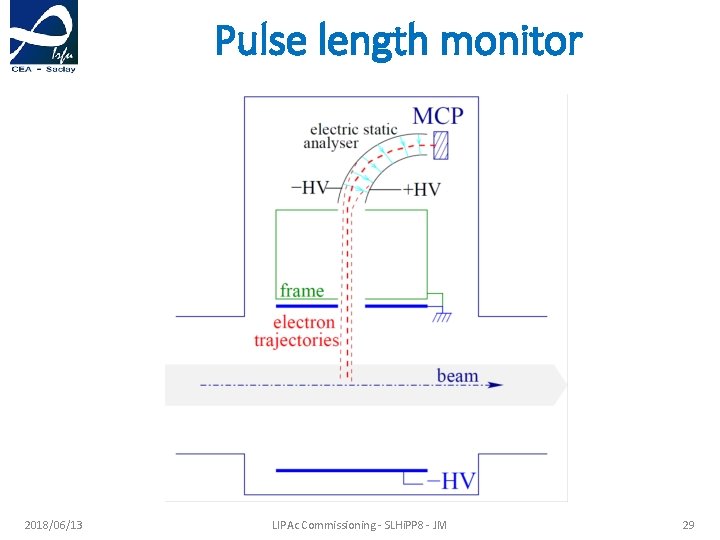 Irfu
CEA - Saclay

Pulse length monitor

MCP
electric static analyser
−HV
+HV
frame
electron trajectories
beam
−HV

2018/06/13
LIPAc Commissioning - SLHiPP8 - JM
29